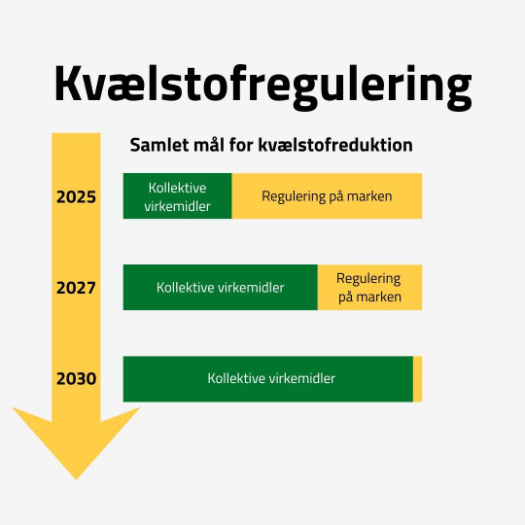 Kvælstofregulering

Samlet mål for kvælstofreduktion

2025
Kollektive virkemidler
Regulering på marken

2027
Kollektive virkemidler
Regulering på marken

2030
Kollektive virkemidler